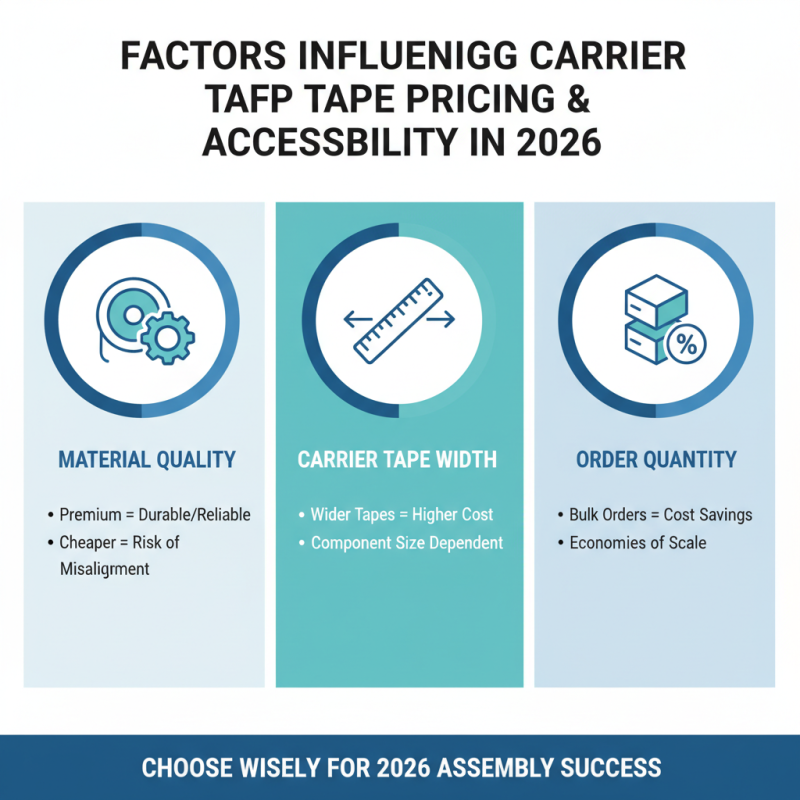 FACTORS INFLUENIGG CARRIER TAFP TAPE PRICING & ACCESSBILITY IN 2026

MATERIAL QUALITY

• Premium = Durable/Reliable
• Cheaper = Risk of Misaligrment

CARRIER TAPE WIDTH

• Wider Tapes = Higher Cost
• Component Size Dependent

ORDER QUANTITY

• Bulk Orders = Cost Savings
• Economies of Scale

%

CHOOSE WISELY FOR 2026 ASSEMBLY SUCCESS